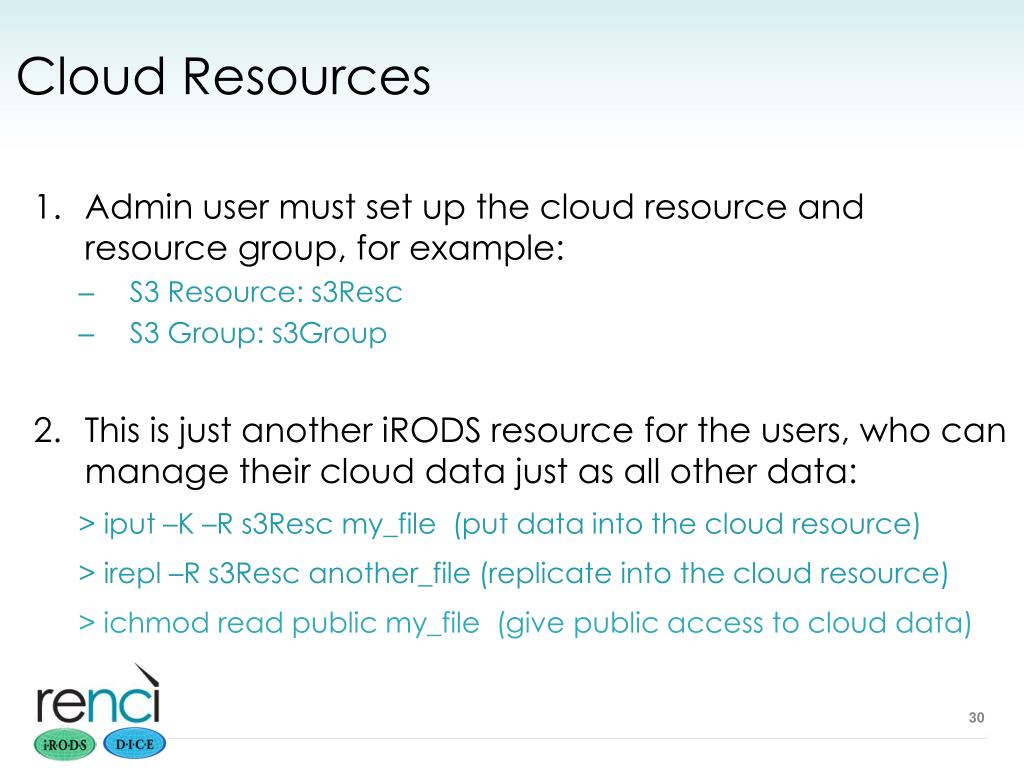 Cloud Resources

1. Admin user must set up the cloud resource and resource group, for example:
– S3 Resource: s3Resc
– S3 Group: s3Group

2. This is just another iRODS resource for the users, who can manage their cloud data just as all other data:
> iput –K –R s3Resc my_file (put data into the cloud resource)
> irepl –R s3Resc another_file (replicate into the cloud resource)
> ichmod read public my_file (give public access to cloud data)

renci
iRODS D·I·C·E

30